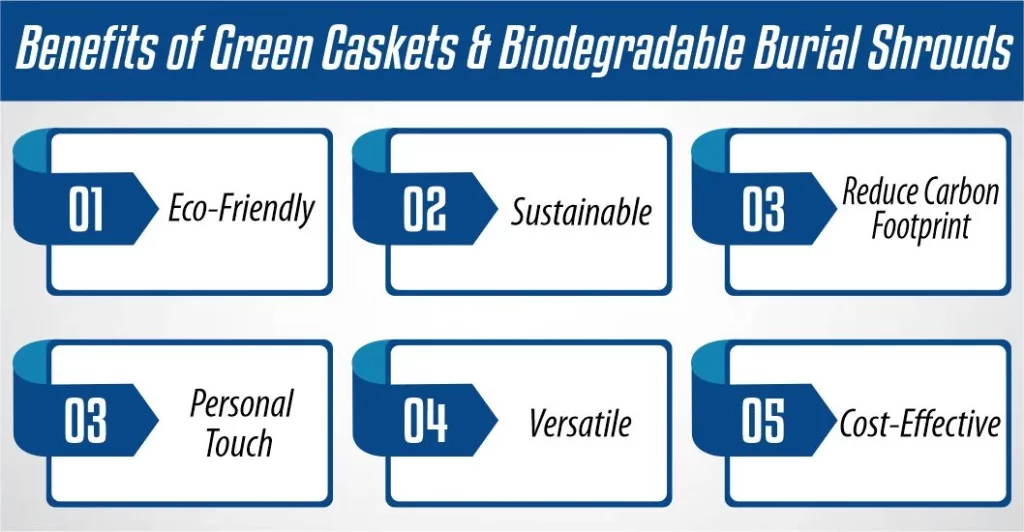 Benefits of Green Caskets & Biodegradable Burial Shrouds

01 Eco-Friendly

02 Sustainable

03 Reduce Carbon Footprint

03 Personal Touch

04 Versatile

05 Cost-Effective